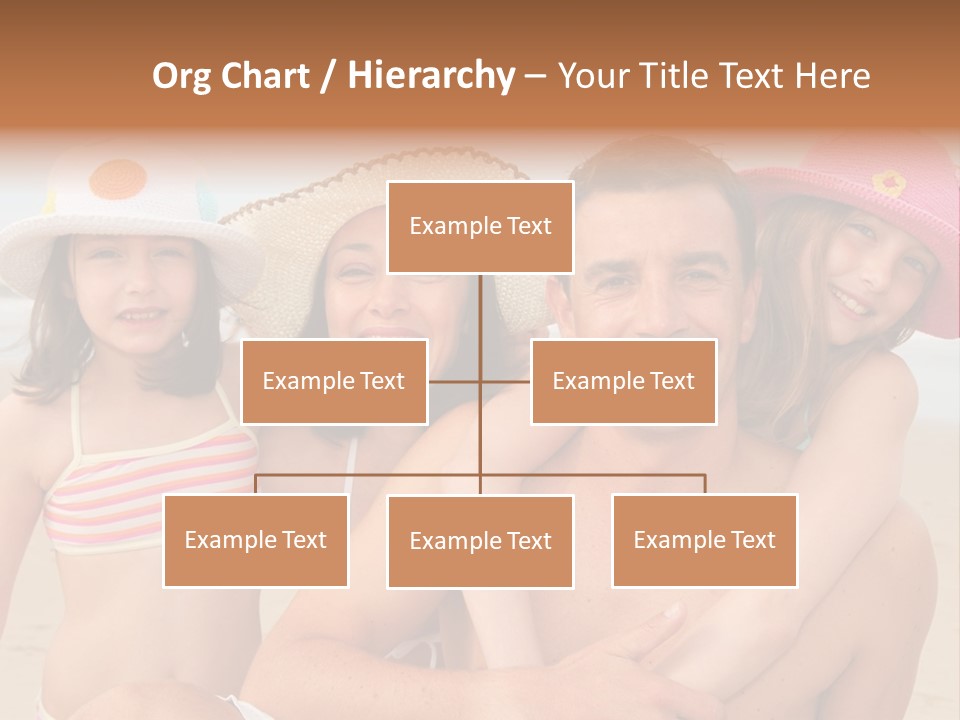 Org Chart / Hierarchy – Your Title Text Here

Example Text

Example Text

Example Text

Example Text

Example Text

Example Text